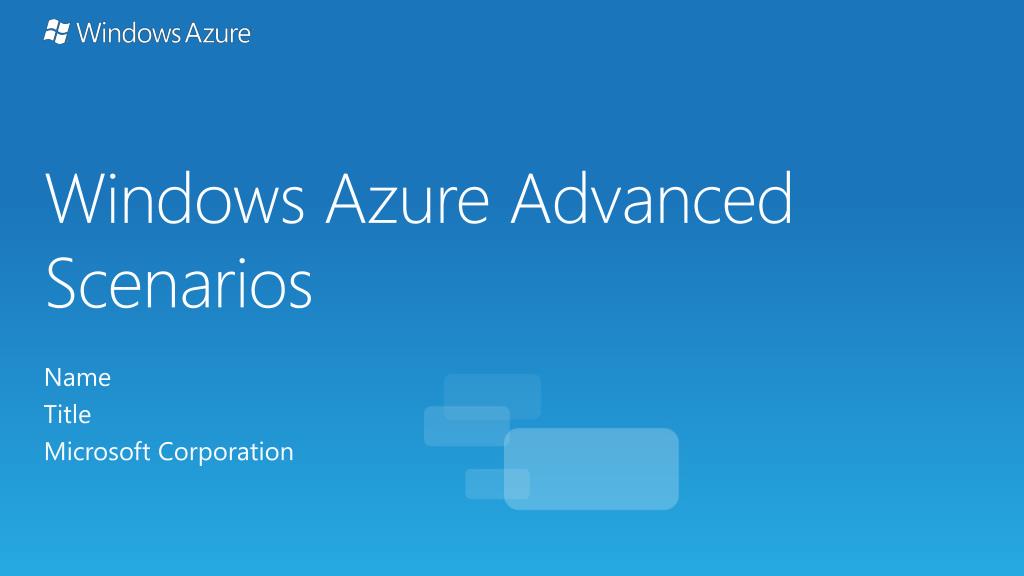 Windows Azure

Windows Azure Advanced Scenarios

Name
Title
Microsoft Corporation